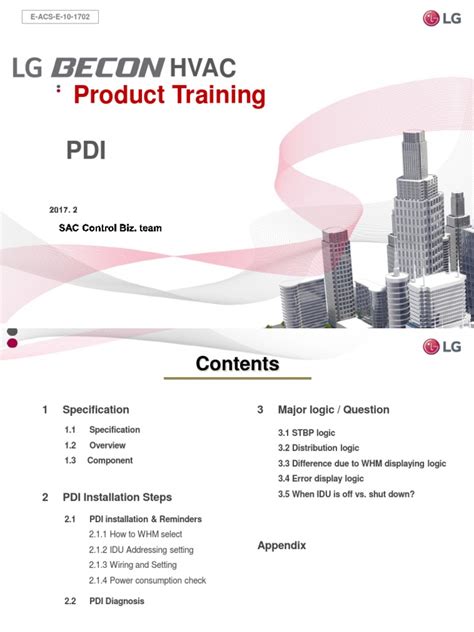 E-ACS-E-10-1702

LG

LG BECON HVAC
: Product Training

PDI

2017. 2

SAC Control Biz. team

LG

Contents

1 Specification

1.1 Specification
1.2 Overview
1.3 Component

2 PDI Installation Steps

2.1 PDI installation & Reminders
2.1.1 How to WHM select
2.1.2 IDU Addressing setting
2.1.3 Wiring and Setting
2.1.4 Power consumption check

2.2 PDI Diagnosis

3 Major logic / Question

3.1 STBP logic
3.2 Distribution logic
3.3 Difference due to WHM displaying logic
3.4 Error display logic
3.5 When IDU is off vs. shut down?

Appendix